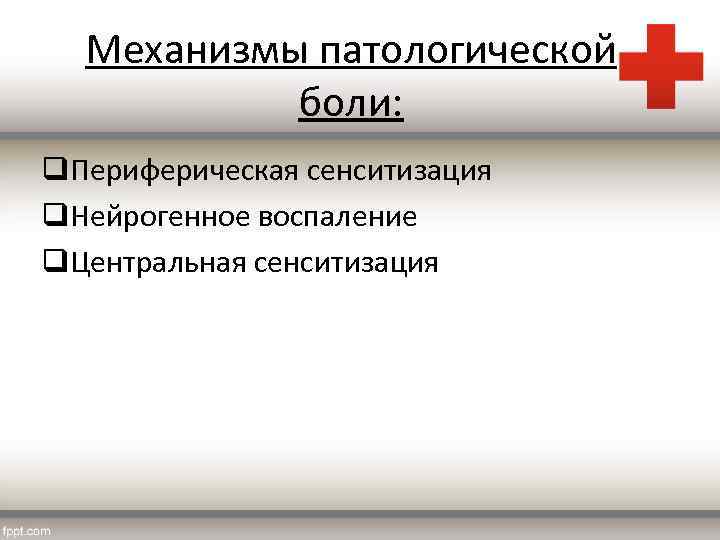 Механизмы патологической боли:

❑Периферическая сенситизация
❑Нейрогенное воспаление
❑Центральная сенситизация

fppt.com